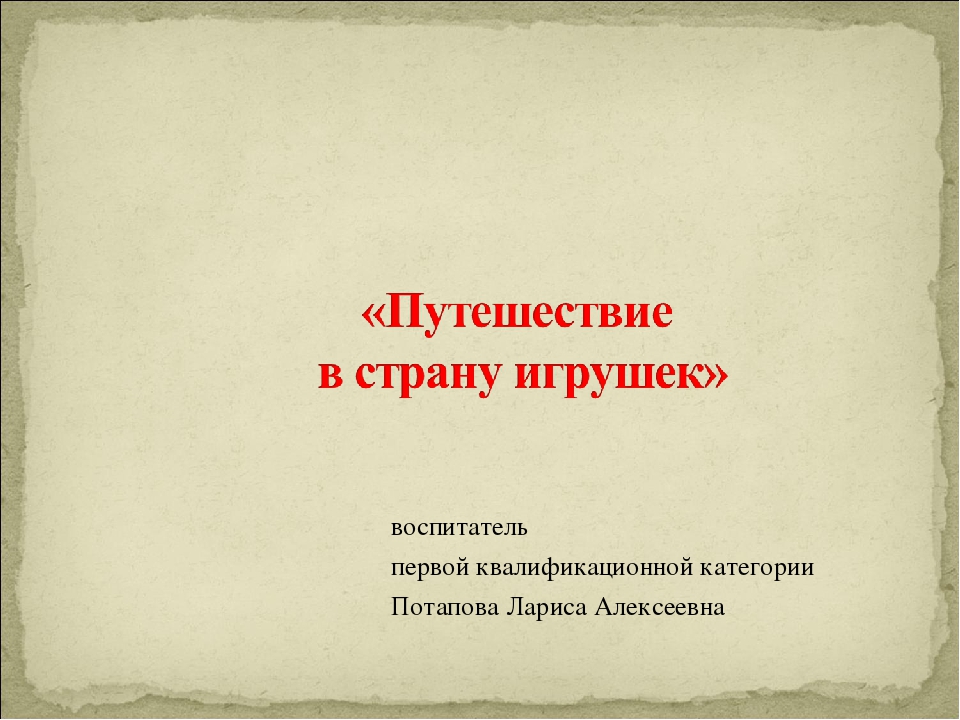 «Путешествие
в страну игрушек»

воспитатель
первой квалификационной категории
Потапова Лариса Алексеевна